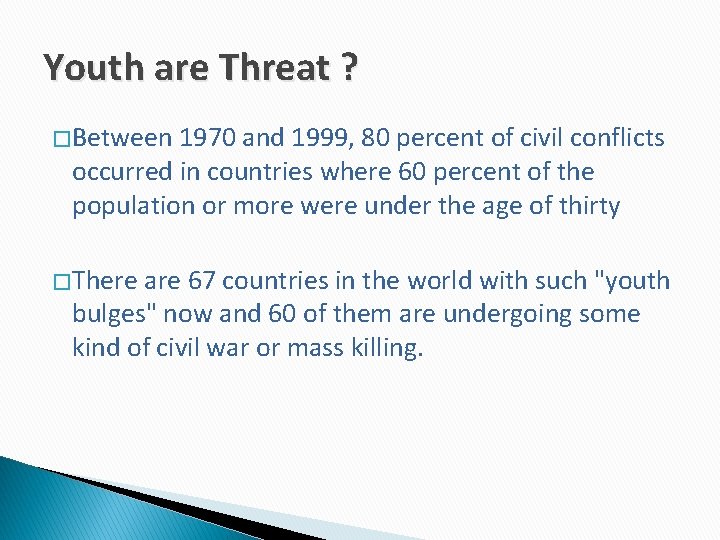 Youth are Threat ?

□Between 1970 and 1999, 80 percent of civil conflicts occurred in countries where 60 percent of the population or more were under the age of thirty

□There are 67 countries in the world with such "youth bulges" now and 60 of them are undergoing some kind of civil war or mass killing.